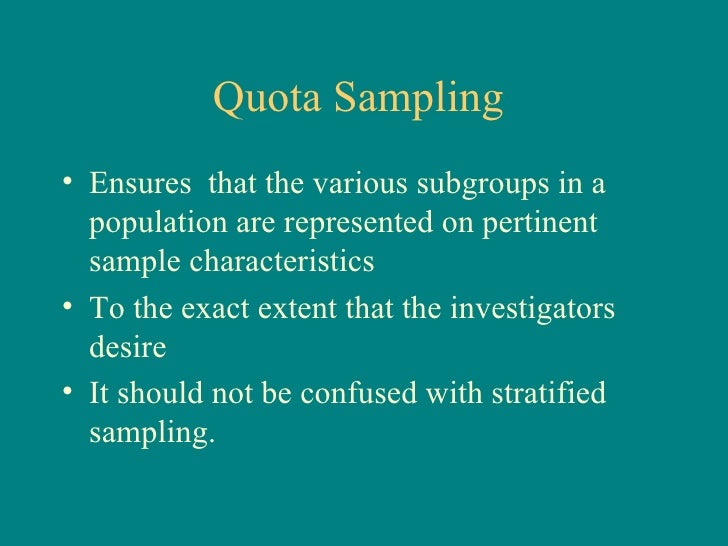 Quota Sampling

• Ensures that the various subgroups in a population are represented on pertinent sample characteristics

• To the exact extent that the investigators desire

• It should not be confused with stratified sampling.